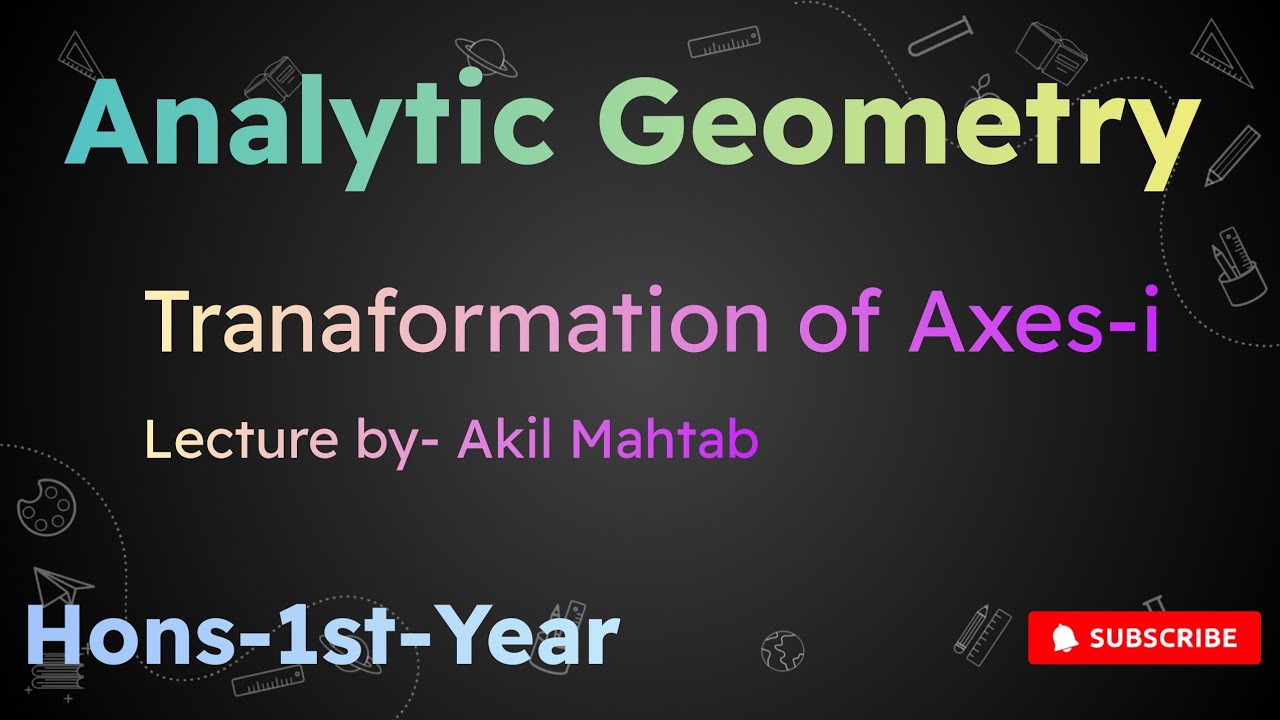 Analytic Geometry

Tranaformation of Axes-i

Lecture by- Akil Mahtab

Hons-1st-Year

SUBSCRIBE